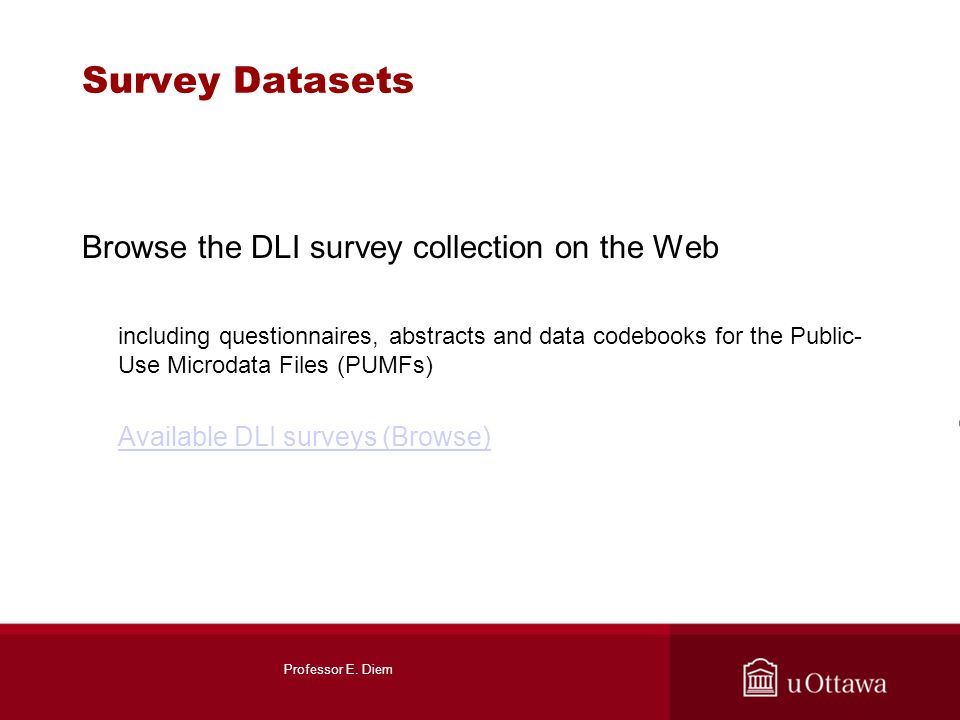 Survey Datasets

Browse the DLI survey collection on the Web

including questionnaires, abstracts and data codebooks for the Public-Use Microdata Files (PUMFs)

Available DLI surveys (Browse)

Professor E. Diem

uOttawa